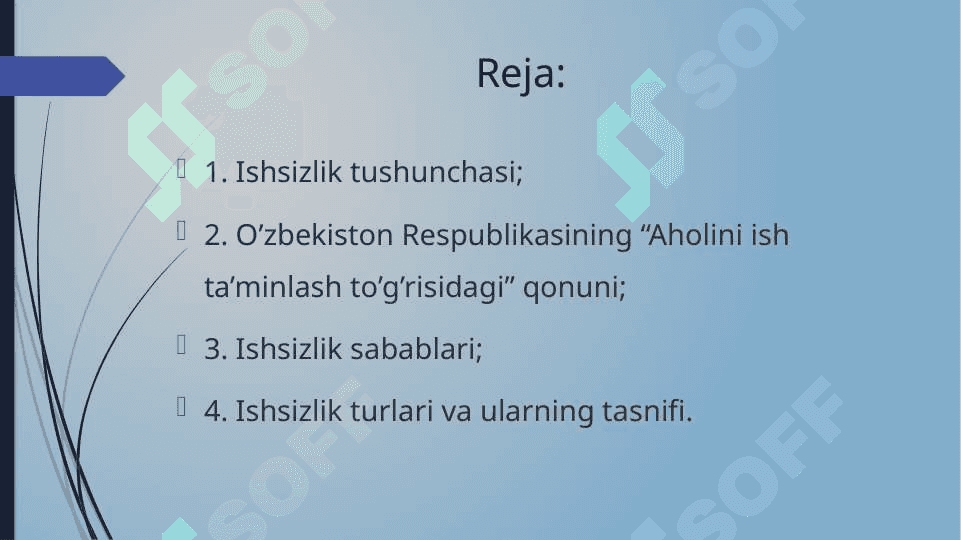 Reja:

1. Ishsizlik tushunchasi;

2. O’zbekiston Respublikasining “Aholini ish ta’minlash to’g’risidagi” qonuni;

3. Ishsizlik sabablari;

4. Ishsizlik turlari va ularning tasnifi.

SOFF SOFF SOFF SOFF